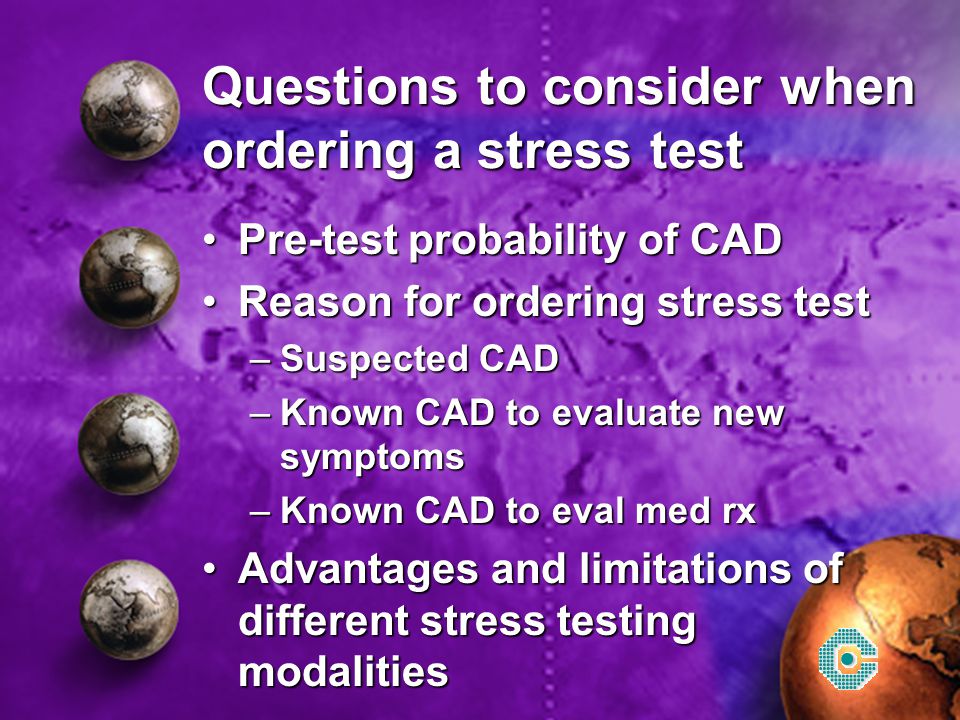 Questions to consider when ordering a stress test

• Pre-test probability of CAD
• Reason for ordering stress test
– Suspected CAD
– Known CAD to evaluate new symptoms
– Known CAD to eval med rx
• Advantages and limitations of different stress testing modalities